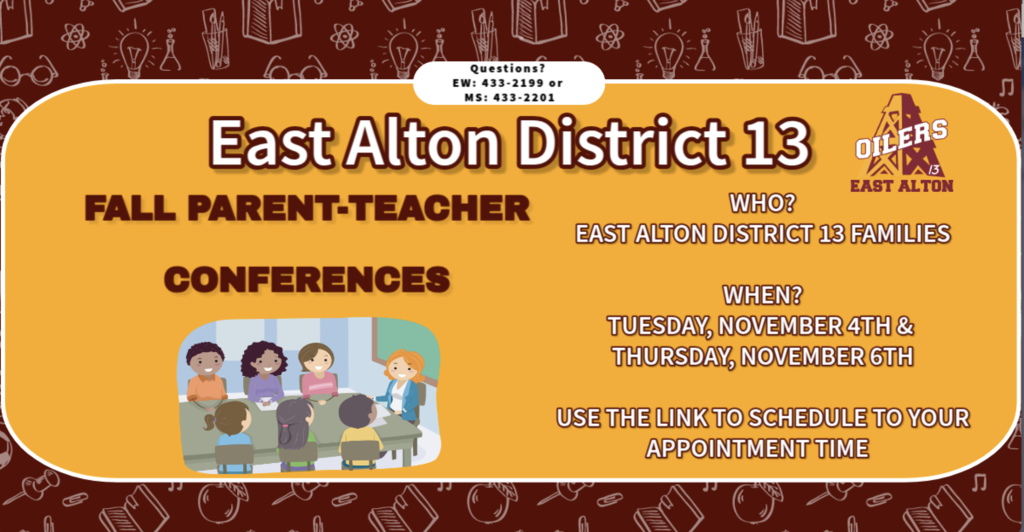 Questions?
EW: 433-2199 or
MS: 433-2201

East Alton District 13

OILERS
13
EAST ALTON

FALL PARENT-TEACHER CONFERENCES

WHO?
EAST ALTON DISTRICT 13 FAMILIES

WHEN?
TUESDAY, NOVEMBER 4TH & THURSDAY, NOVEMBER 6TH

USE THE LINK TO SCHEDULE TO YOUR APPOINTMENT TIME